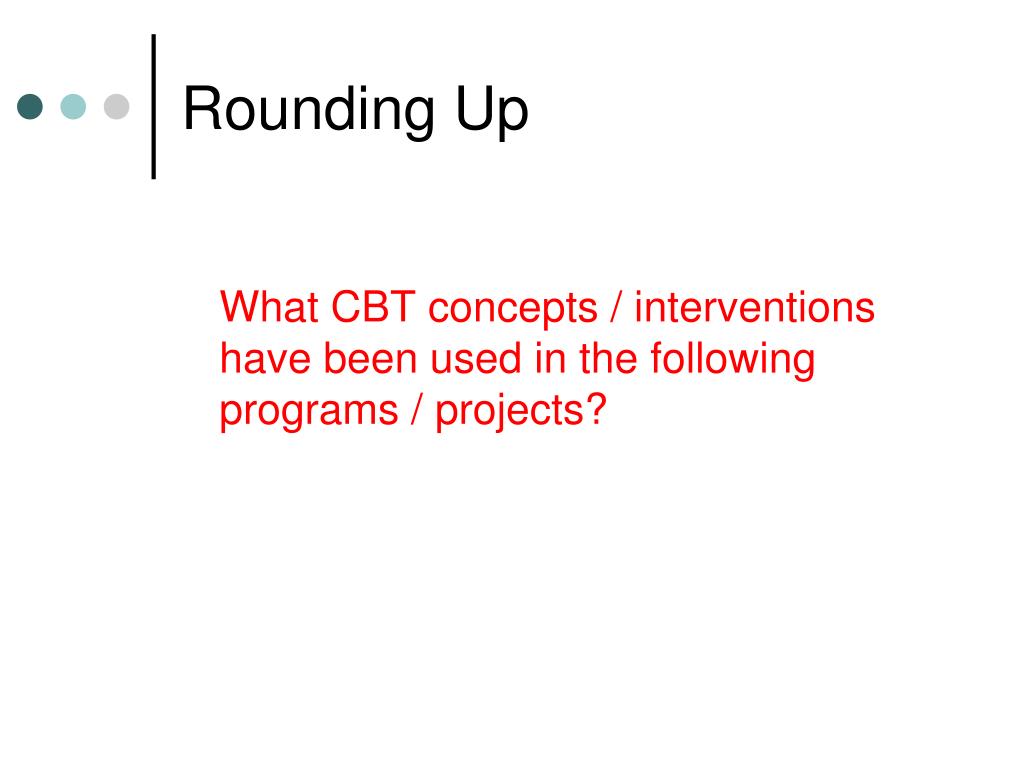 Rounding Up

What CBT concepts / interventions have been used in the following programs / projects?